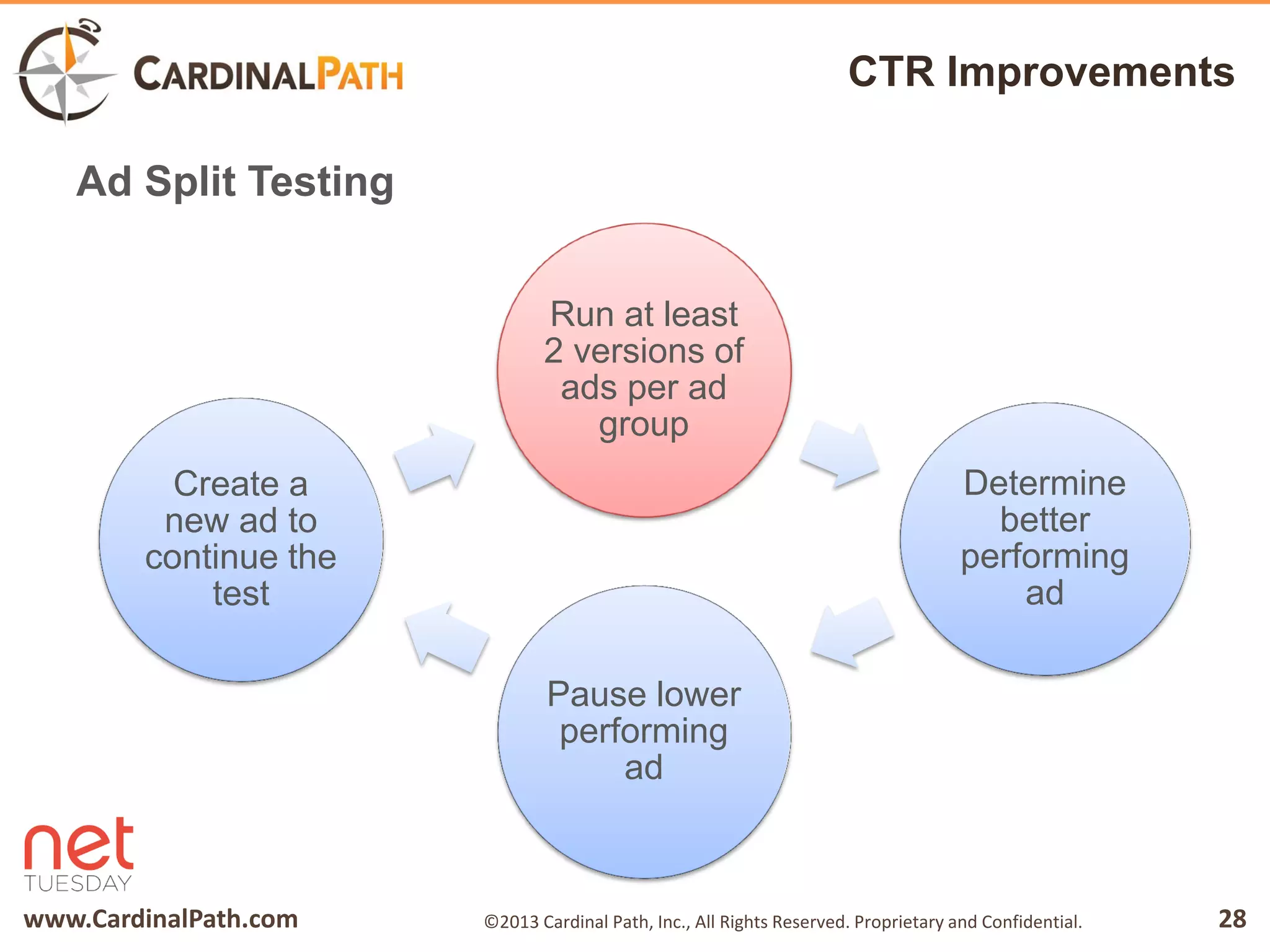 CARDINALPATH

CTR Improvements

Ad Split Testing

Run at least 2 versions of ads per ad group

Determine better performing ad

Pause lower performing ad

Create a new ad to continue the test

net TUESDAY

www.CardinalPath.com

©2013 Cardinal Path, Inc., All Rights Reserved. Proprietary and Confidential.

28